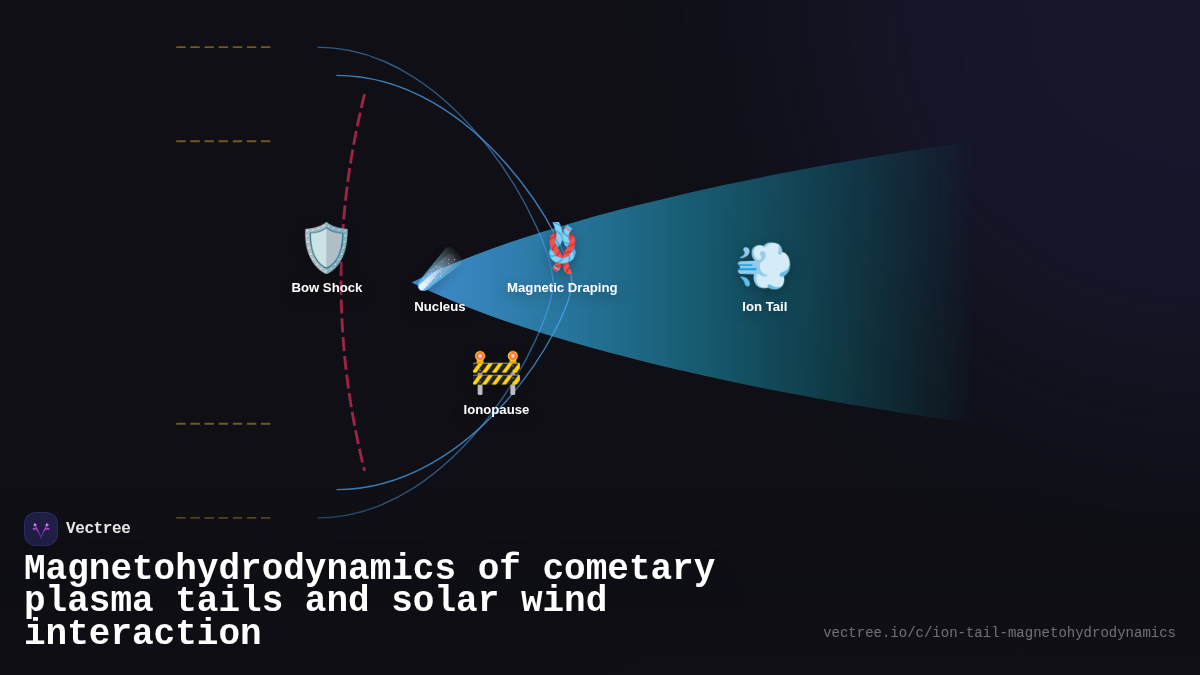 Bow Shock

Nucleus

Magnetic Draping

Ion Tail

Ionopause

Vectree

Magnetohydrodynamics of cometary plasma tails and solar wind interaction

vectree.io/c/ion-tail-magnetohydrodynamics